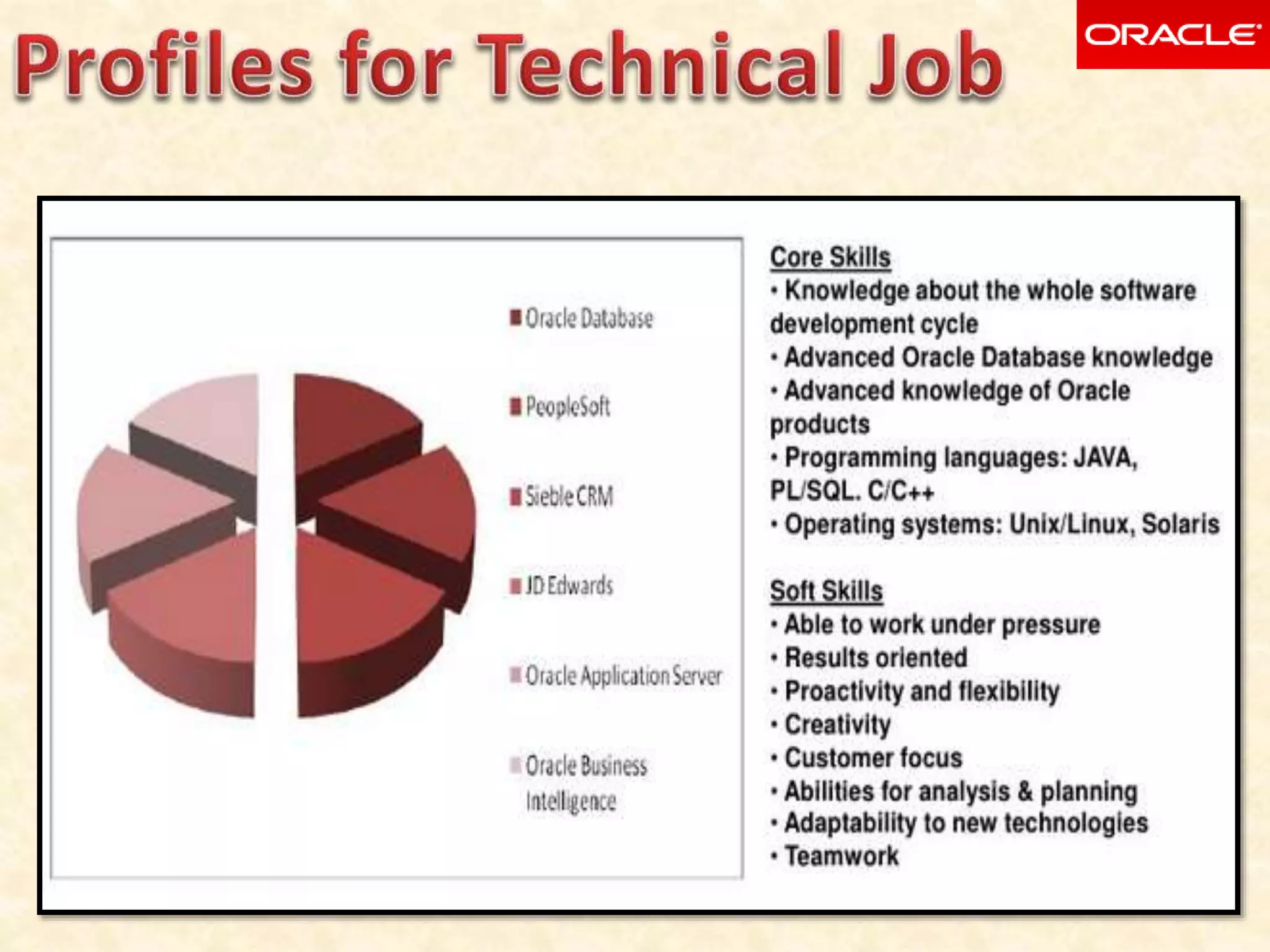 Profiles for Technical Job

ORACLE

Oracle Database

PeopleSoft

Sieble CRM

JD Edwards

Oracle Application Server

Oracle Business Intelligence

Core Skills
• Knowledge about the whole software development cycle
• Advanced Oracle Database knowledge
• Advanced knowledge of Oracle products
• Programming languages: JAVA, PL/SQL. C/C++
• Operating systems: Unix/Linux, Solaris

Soft Skills
• Able to work under pressure
• Results oriented
• Proactivity and flexibility
• Creativity
• Customer focus
• Abilities for analysis & planning
• Adaptability to new technologies
• Teamwork